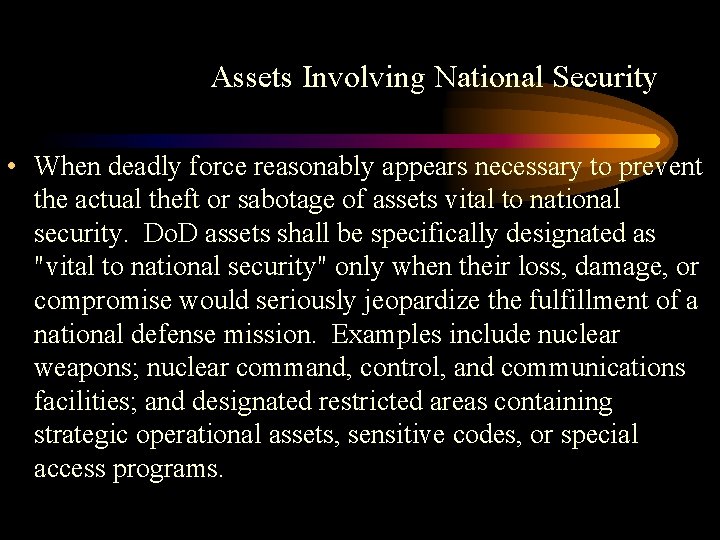 Assets Involving National Security

• When deadly force reasonably appears necessary to prevent the actual theft or sabotage of assets vital to national security. DoD assets shall be specifically designated as "vital to national security" only when their loss, damage, or compromise would seriously jeopardize the fulfillment of a national defense mission. Examples include nuclear weapons; nuclear command, control, and communications facilities; and designated restricted areas containing strategic operational assets, sensitive codes, or special access programs.